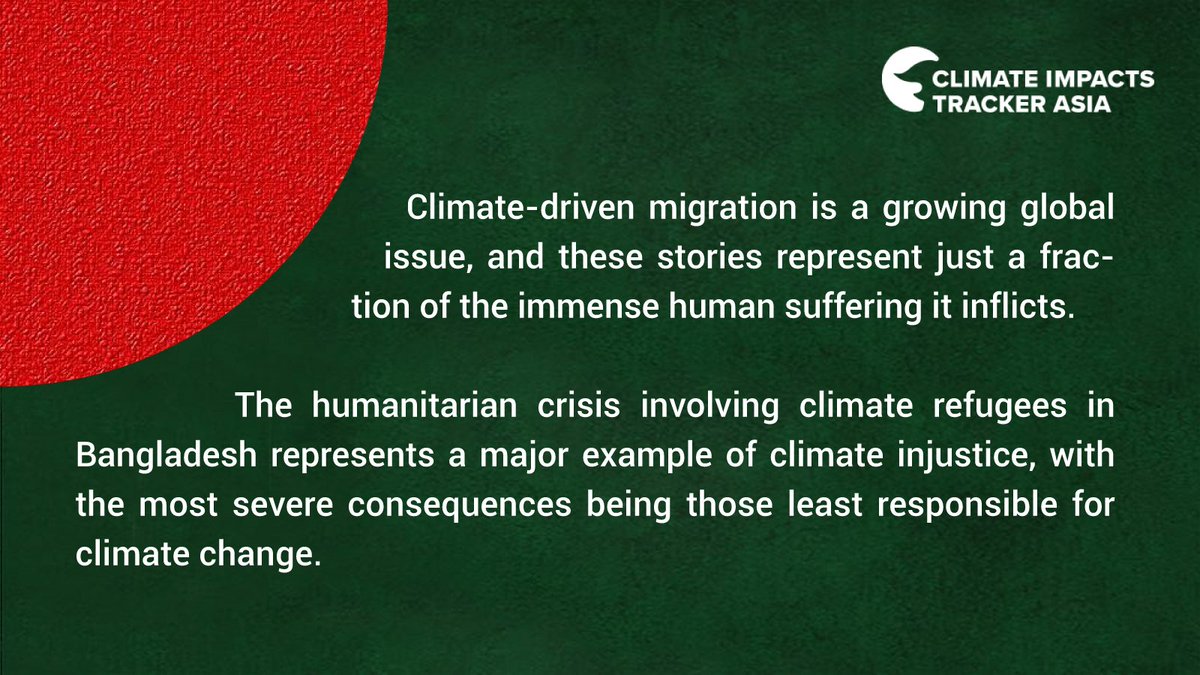 CLIMATE IMPACTS TRACKER ASIA

Climate-driven migration is a growing global issue, and these stories represent just a fraction of the immense human suffering it inflicts.

The humanitarian crisis involving climate refugees in Bangladesh represents a major example of climate injustice, with the most severe consequences being those least responsible for climate change.